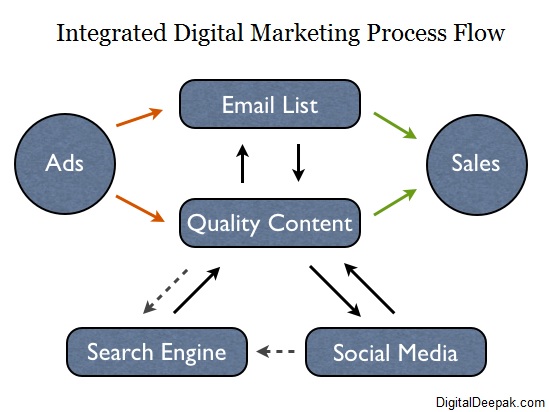 Integrated Digital Marketing Process Flow

Email List

Ads

Sales

Quality Content

Search Engine

Social Media

DigitalDeepak.com